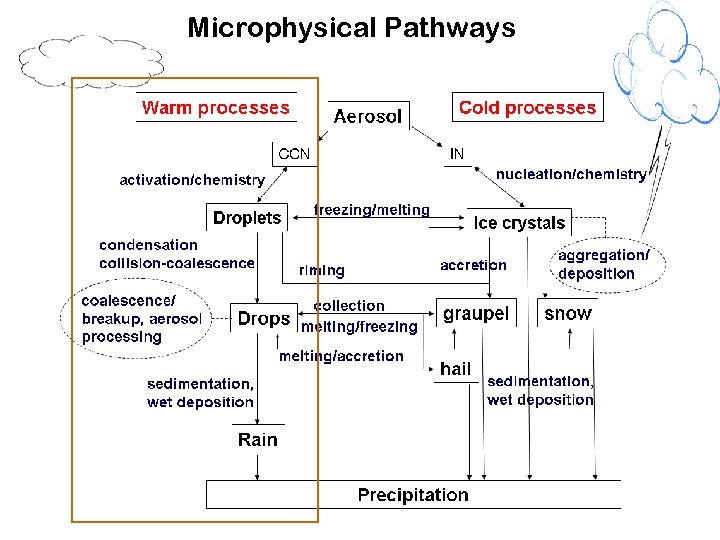 Microphysical Pathways

Warm processes

Aerosol

Cold processes

CCN

IN

activation/chemistry

nucleation/chemistry

Droplets

freezing/melting

Ice crystals

condensation
collision-coalescence

riming

accretion

aggregation/
deposition

coalescence/
breakup, aerosol
processing

Drops

collection
melting/freezing

graupel

snow

melting/accretion

hail

sedimentation,
wet deposition

sedimentation,
wet deposition

Rain

Precipitation